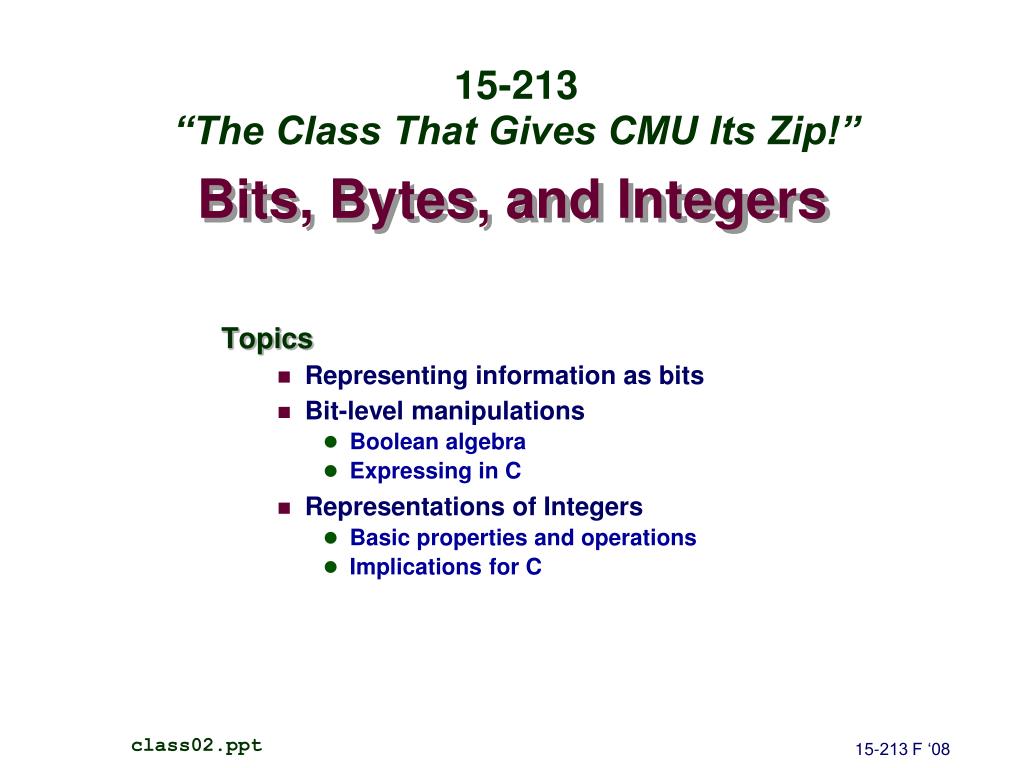 15-213
“The Class That Gives CMU Its Zip!”

Bits, Bytes, and Integers

Topics

- Representing information as bits
- Bit-level manipulations
  - Boolean algebra
  - Expressing in C
- Representations of Integers
  - Basic properties and operations
  - Implications for C

class02.ppt

15-213 F ‘08